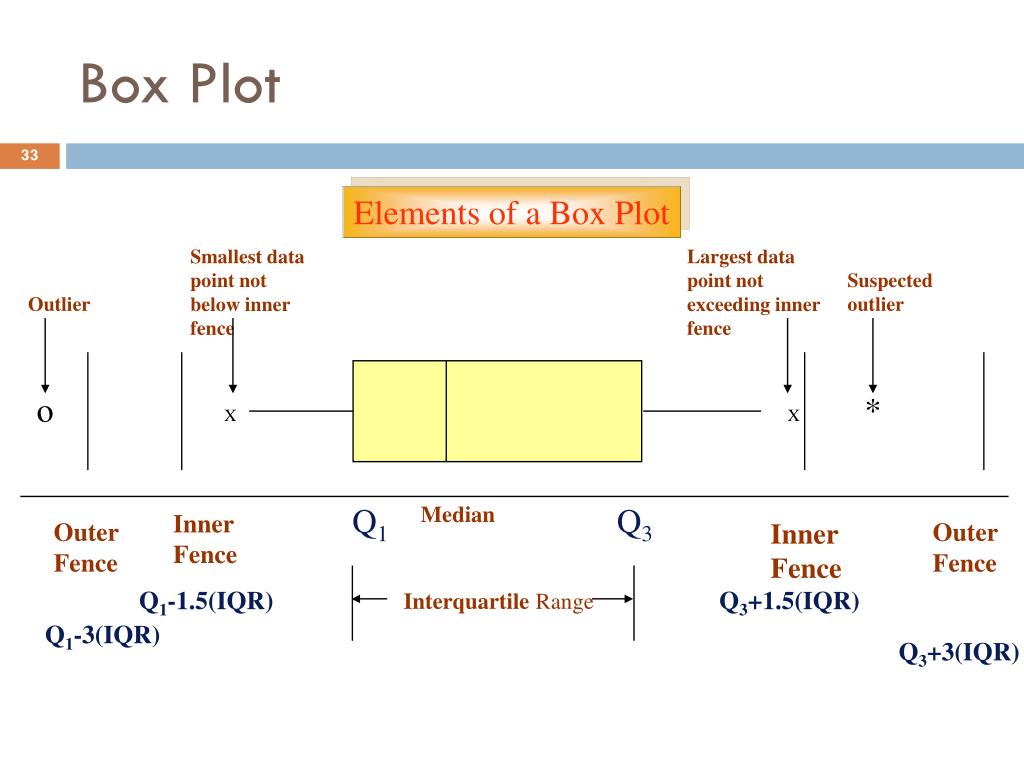 Box Plot

33

Elements of a Box Plot

Outlier

Smallest data point not below inner fence

Largest data point not exceeding inner fence

Suspected outlier

o

x

x

*

Outer Fence

Inner Fence

$Q_1$

Median

$Q_3$

Inner Fence

Outer Fence

$Q_1$-1.5(IQR)

Interquartile Range

$Q_3$+1.5(IQR)

$Q_1$-3(IQR)

$Q_3$+3(IQR)